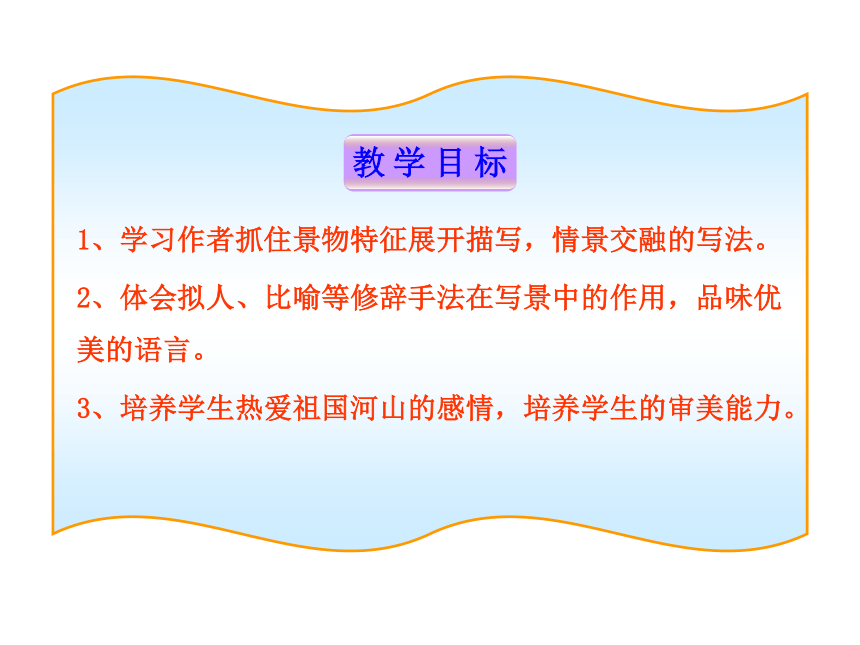 教学目标

1、学习作者抓住景物特征展开描写，情景交融的写法。

2、体会拟人、比喻等修辞手法在写景中的作用，品味优美的语言。

3、培养学生热爱祖国河山的感情，培养学生的审美能力。